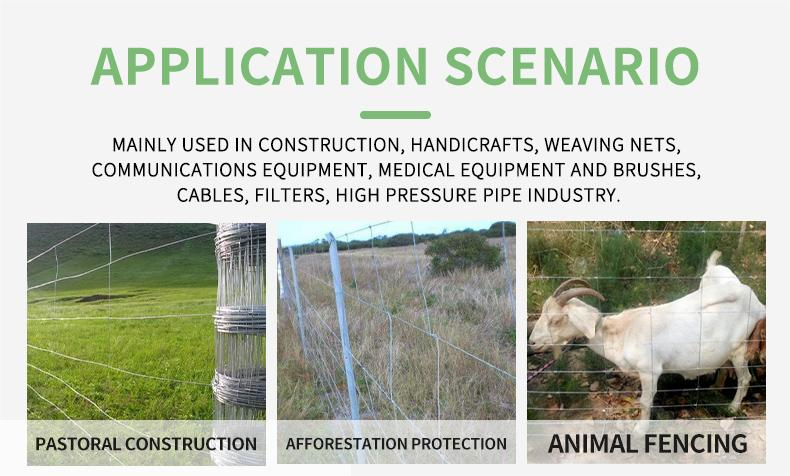 APPLICATION SCENARIO

MAINLY USED IN CONSTRUCTION, HANDICRAFTS, WEAVING NETS, COMMUNICATIONS EQUIPMENT, MEDICAL EQUIPMENT AND BRUSHES, CABLES, FILTERS, HIGH PRESSURE PIPE INDUSTRY.

PASTORAL CONSTRUCTION

AFFORESTATION PROTECTION

ANIMAL FENCING